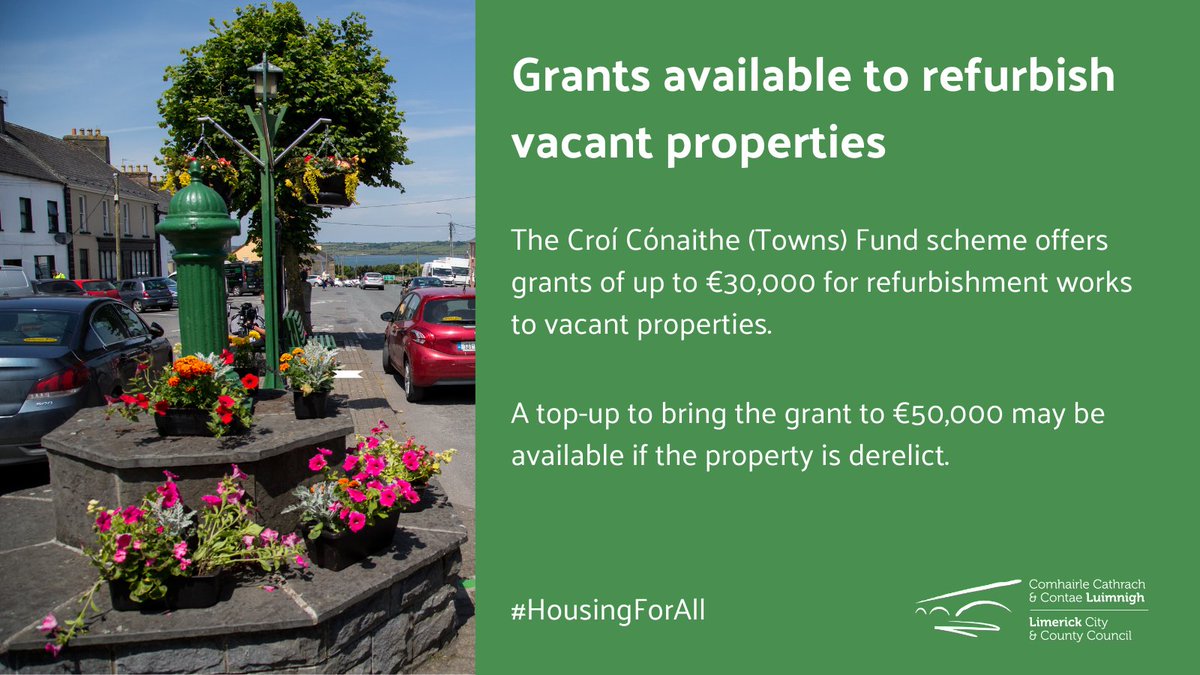 Grants available to refurbish vacant properties

The Croí Cónaithe (Towns) Fund scheme offers grants of up to €30,000 for refurbishment works to vacant properties.

A top-up to bring the grant to €50,000 may be available if the property is derelict.

#HousingForAll

Comhairle Cathrach & Contae Luimnigh
Limerick City & County Council